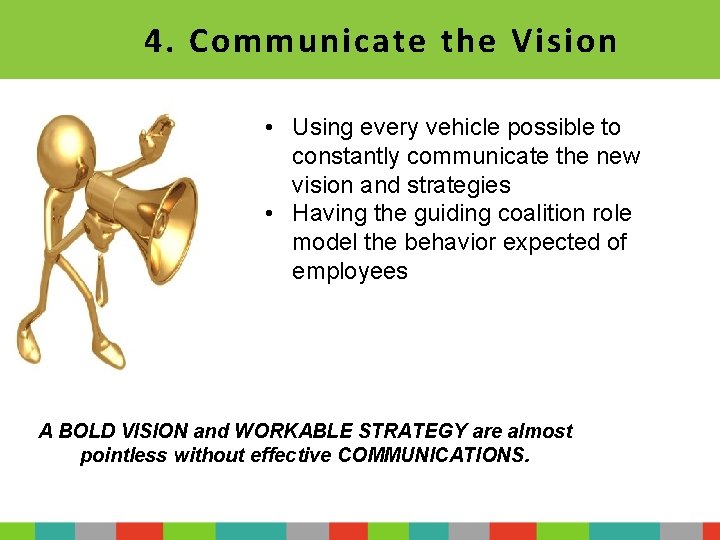 4. Communicate the Vision

• Using every vehicle possible to constantly communicate the new vision and strategies
• Having the guiding coalition role model the behavior expected of employees

A BOLD VISION and WORKABLE STRATEGY are almost pointless without effective COMMUNICATIONS.